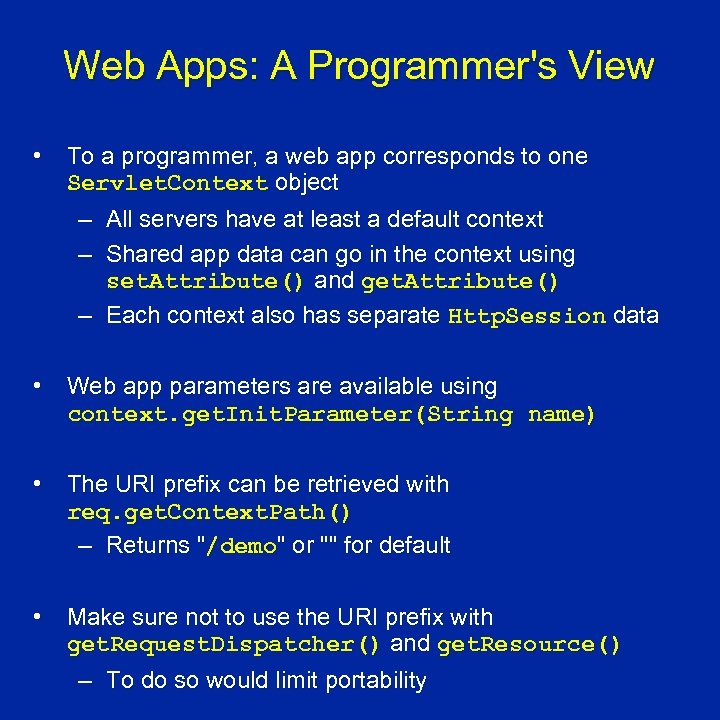 Web Apps: A Programmer's View

• To a programmer, a web app corresponds to one ServletContext object
– All servers have at least a default context
– Shared app data can go in the context using setAttribute() and getAttribute()
– Each context also has separate HttpSession data

• Web app parameters are available using context.getInitParameter(String name)

• The URI prefix can be retrieved with req.getContextPath()
– Returns "/demo" or "" for default

• Make sure not to use the URI prefix with getRequestDispatcher() and getResource()
– To do so would limit portability